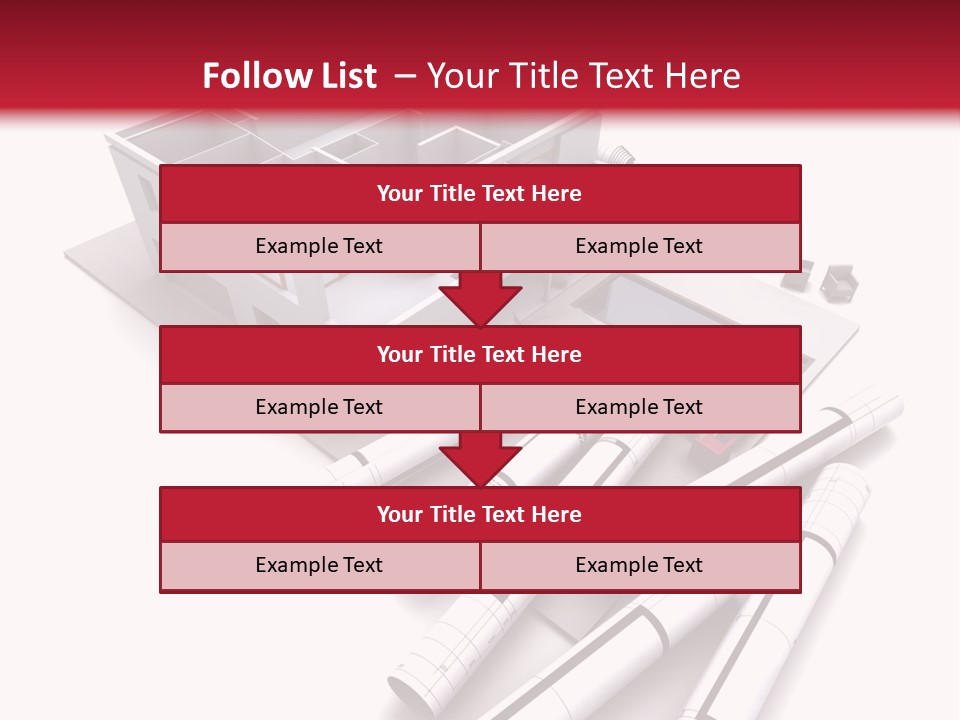 Follow List – Your Title Text Here

Your Title Text Here

Example Text

Example Text

Your Title Text Here

Example Text

Example Text

Your Title Text Here

Example Text

Example Text